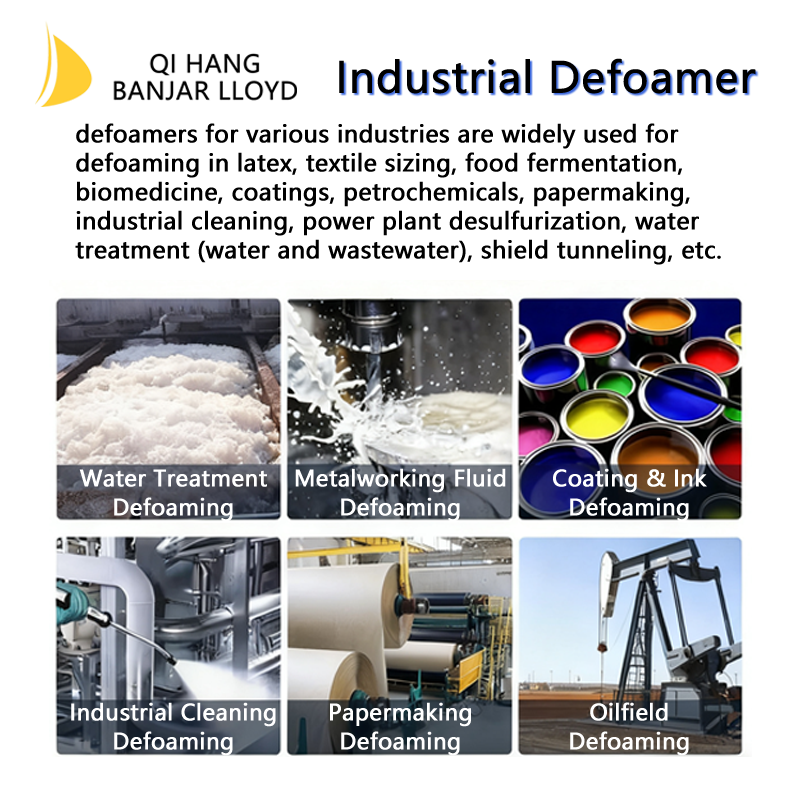 QI HANG
BANJAR LLOYD

Industrial Defoamer

defoamers for various industries are widely used for defoaming in latex, textile sizing, food fermentation, biomedicine, coatings, petrochemicals, papermaking, industrial cleaning, power plant desulfurization, water treatment (water and wastewater), shield tunneling, etc.

Water Treatment Defoaming

Metalworking Fluid Defoaming

Coating & Ink Defoaming

Industrial Cleaning Defoaming

Papermaking Defoaming

Oilfield Defoaming